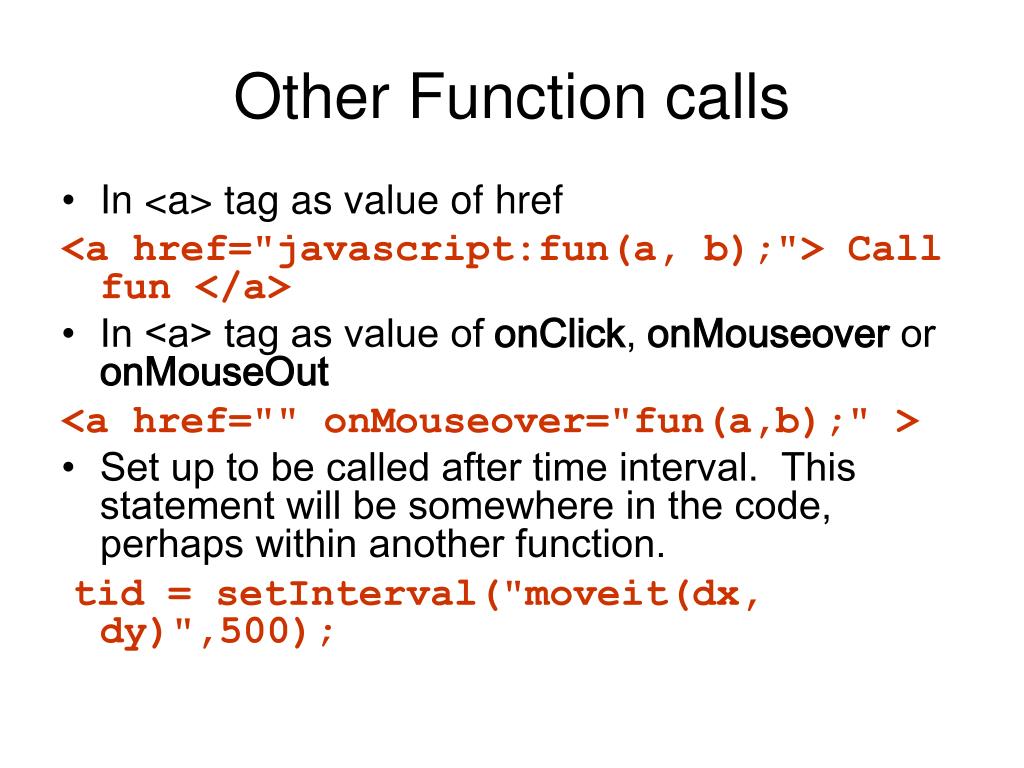 Other Function calls

• In <a> tag as value of href

<a href="javascript:fun(a, b);"> Call fun </a>

• In <a> tag as value of onClick, onMouseover or onMouseOut

<a href="" onMouseover="fun(a,b);" >

• Set up to be called after time interval. This statement will be somewhere in the code, perhaps within another function.

tid = setInterval("moveit(dx, dy)",500);